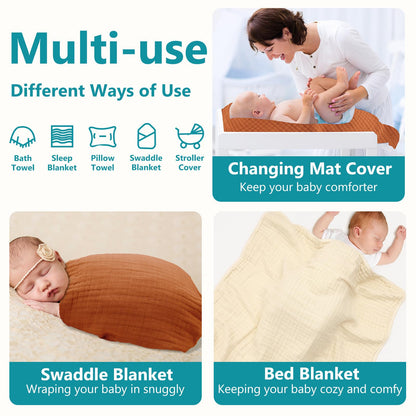 Multi-use

Different Ways of Use

Bath Towel

Sleep Blanket

Pillow Towel

Swaddle Blanket

Stroller Cover

Changing Mat Cover
Keep your baby comforter

Swaddle Blanket
Wraping your baby in snuggly

Bed Blanket
Keeping your baby cozy and comfy